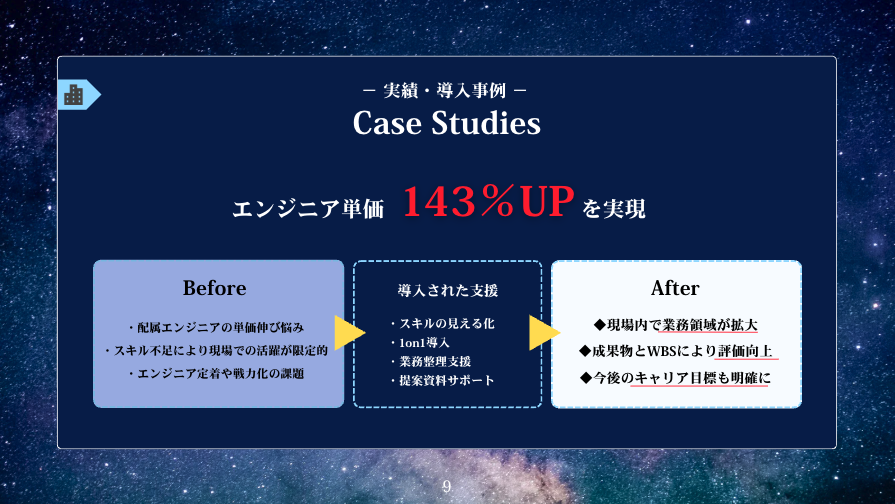 ― 実績・導入事例 ―

Case Studies

エンジニア単価 143％UP を実現

Before

・配属エンジニアの単価伸び悩み
・スキル不足により現場での活躍が限定的
・エンジニア定着や戦力化の課題

導入された支援

・スキルの見える化
・1on1導入
・業務整理支援
・提案資料サポート

After

◆現場内で業務領域が拡大
◆成果物とWBSにより評価向上
◆今後のキャリア目標も明確に

9